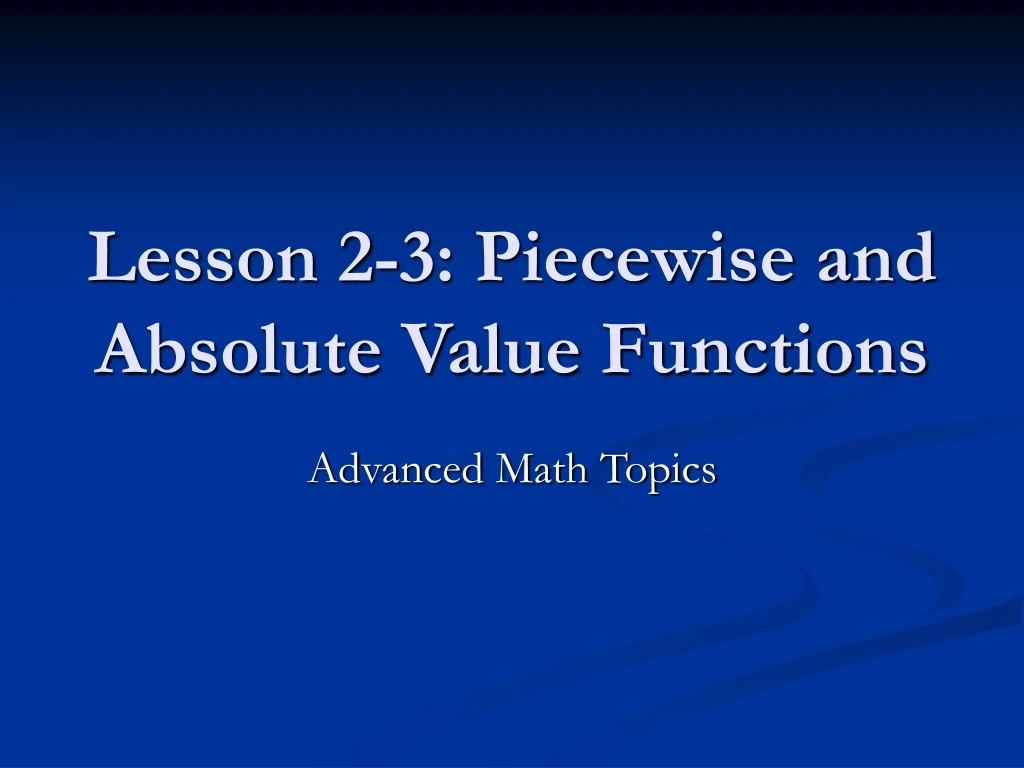 Lesson 2-3: Piecewise and Absolute Value Functions

Advanced Math Topics